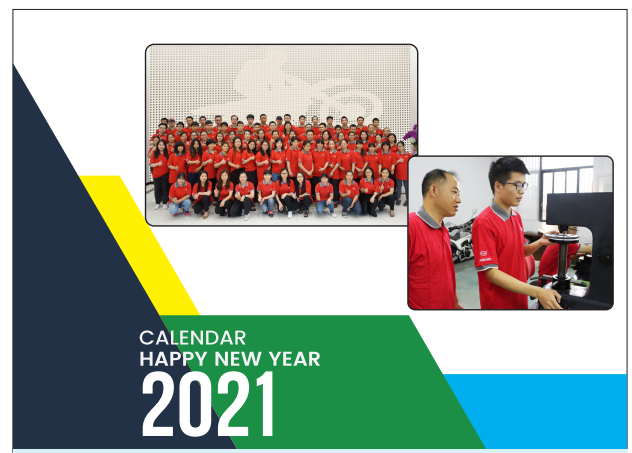 CALENDAR
HAPPY NEW YEAR
2021